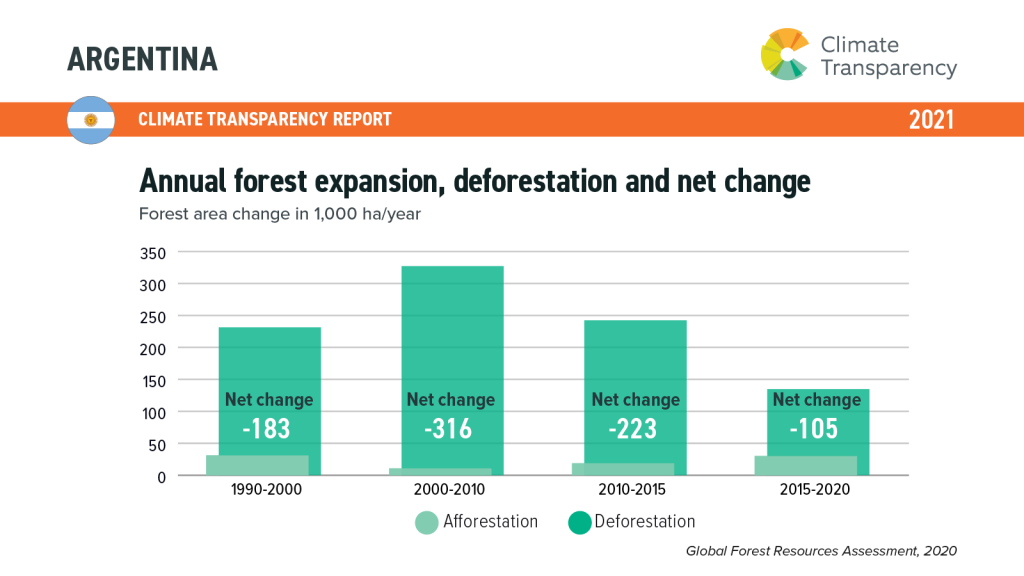 ARGENTINA

Climate Transparency

CLIMATE TRANSPARENCY REPORT

2021

Annual forest expansion, deforestation and net change

Forest area change in 1,000 ha/year

350
300
250
200
150
100
50
0

Net change -183
Net change -316
Net change -223
Net change -105

1990-2000
2000-2010
2010-2015
2015-2020

Afforestation
Deforestation

Global Forest Resources Assessment, 2020